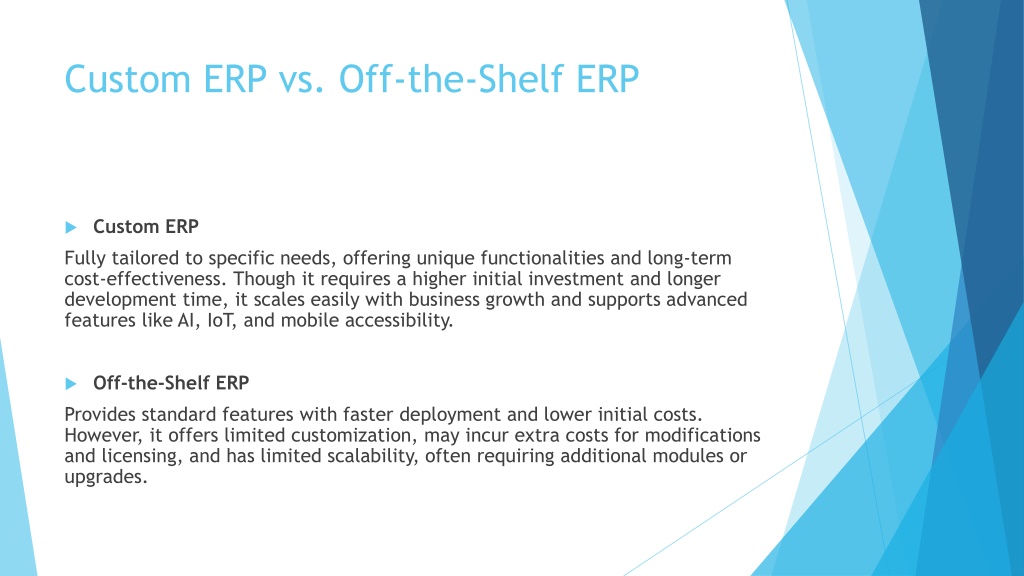 Custom ERP vs. Off-the-Shelf ERP

Custom ERP

Fully tailored to specific needs, offering unique functionalities and long-term cost-effectiveness. Though it requires a higher initial investment and longer development time, it scales easily with business growth and supports advanced features like AI, IoT, and mobile accessibility.

Off-the-Shelf ERP

Provides standard features with faster deployment and lower initial costs. However, it offers limited customization, may incur extra costs for modifications and licensing, and has limited scalability, often requiring additional modules or upgrades.